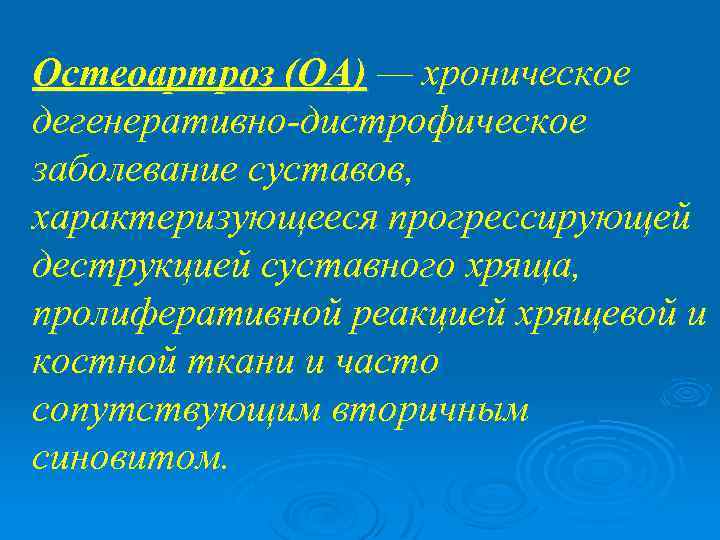 Остеоартроз (ОА) — хроническое дегенеративно-дистрофическое заболевание суставов, характеризующееся прогрессирующей деструкцией суставного хряща, пролиферативной реакцией хрящевой и костной ткани и часто сопутствующим вторичным синовитом.